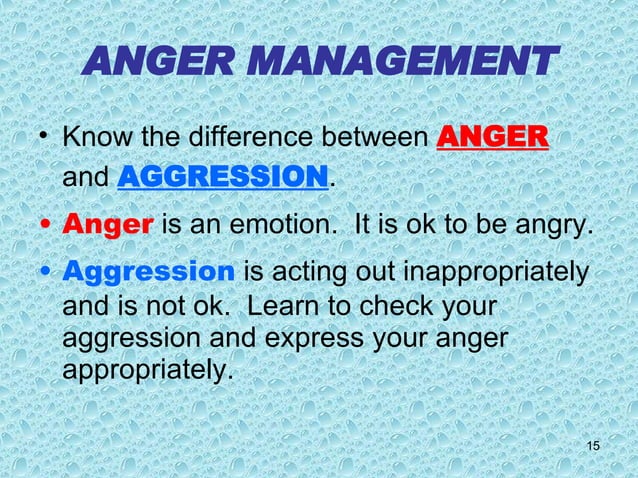 ANGER MANAGEMENT

• Know the difference between ANGER and AGGRESSION.

• Anger is an emotion. It is ok to be angry.

• Aggression is acting out inappropriately and is not ok. Learn to check your aggression and express your anger appropriately.

15